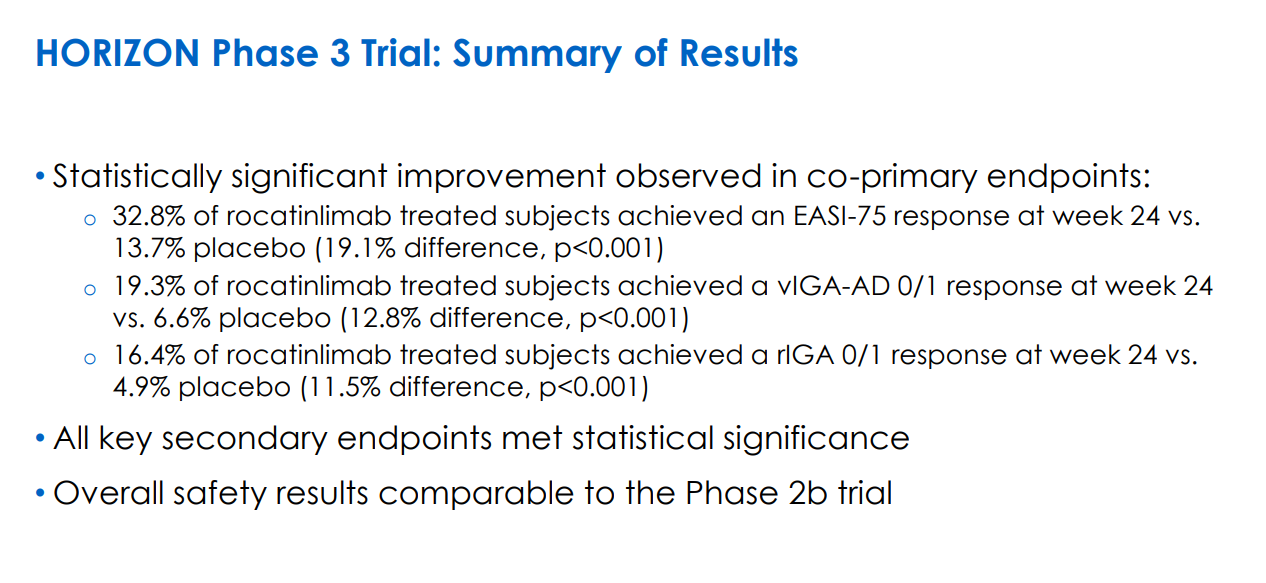 HORIZON Phase 3 Trial: Summary of Results

• Statistically significant improvement observed in co-primary endpoints:
 o 32.8% of rocatinlimab treated subjects achieved an EASI-75 response at week 24 vs. 13.7% placebo (19.1% difference, p<0.001)
 o 19.3% of rocatinlimab treated subjects achieved a vIGA-AD 0/1 response at week 24 vs. 6.6% placebo (12.8% difference, p<0.001)
 o 16.4% of rocatinlimab treated subjects achieved a rIGA 0/1 response at week 24 vs. 4.9% placebo (11.5% difference, p<0.001)

• All key secondary endpoints met statistical significance

• Overall safety results comparable to the Phase 2b trial